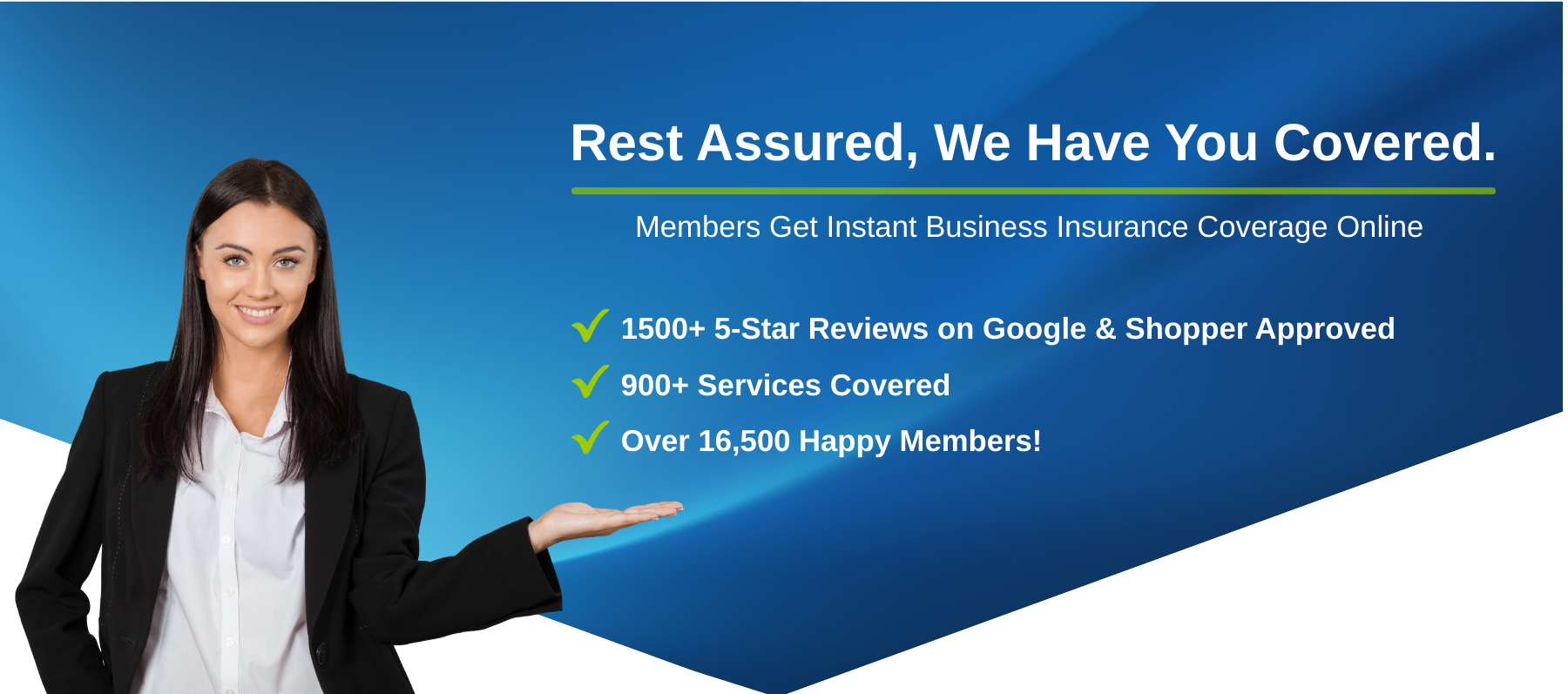 Rest Assured, We Have You Covered.

Members Get Instant Business Insurance Coverage Online

1500+ 5-Star Reviews on Google & Shopper Approved

900+ Services Covered

Over 16,500 Happy Members!